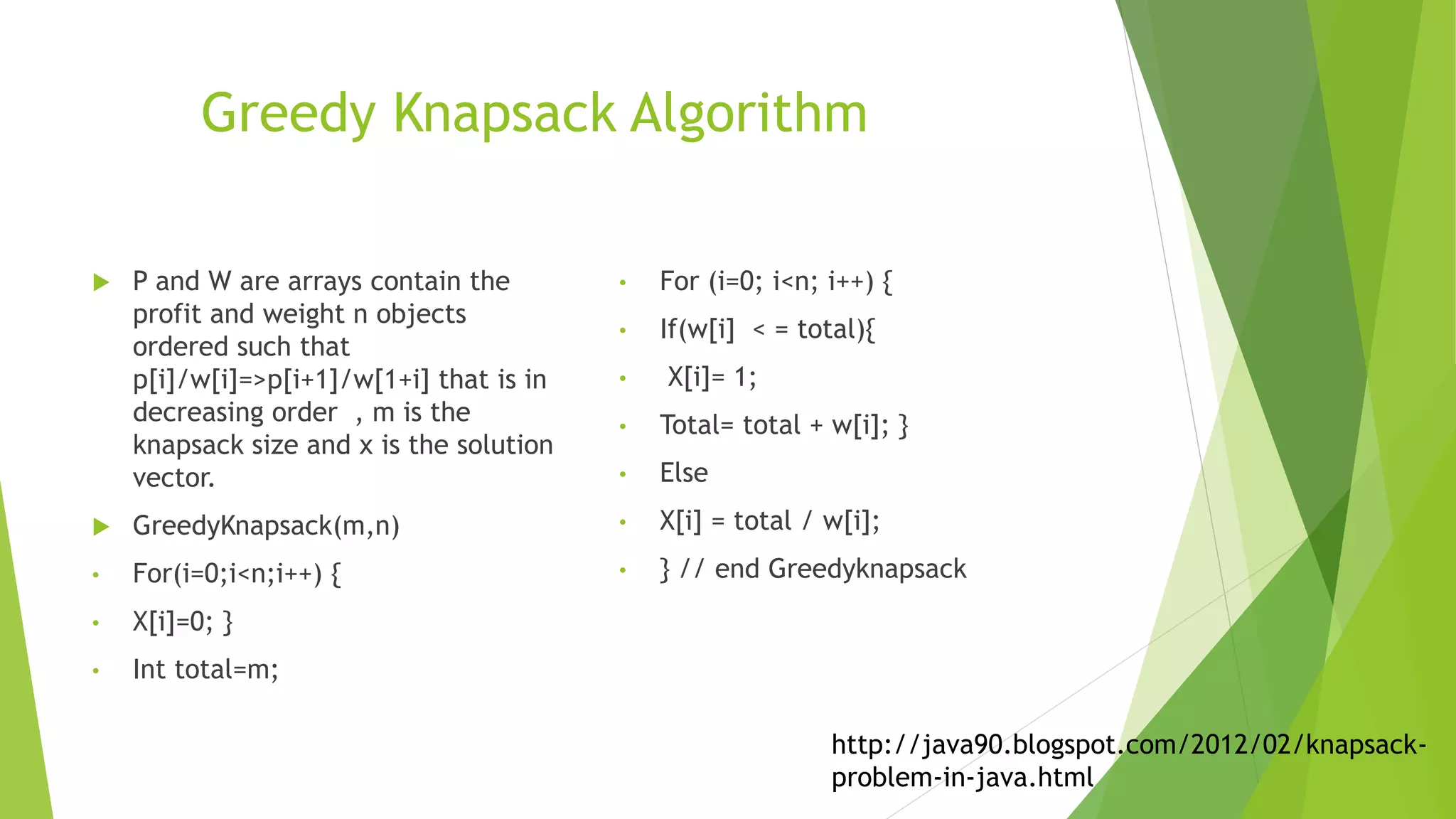 Greedy Knapsack Algorithm

P and W are arrays contain the profit and weight n objects ordered such that p[i]/w[i]=>p[i+1]/w[1+i] that is in decreasing order , m is the knapsack size and x is the solution vector.

GreedyKnapsack(m,n)

For(i=0;i<n;i++) {

X[i]=0; }

Int total=m;

For (i=0; i<n; i++) {

If(w[i] < = total){

X[i]= 1;

Total= total + w[i]; }

Else

X[i] = total / w[i];

} // end Greedyknapsack

http://java90.blogspot.com/2012/02/knapsack-problem-in-java.html